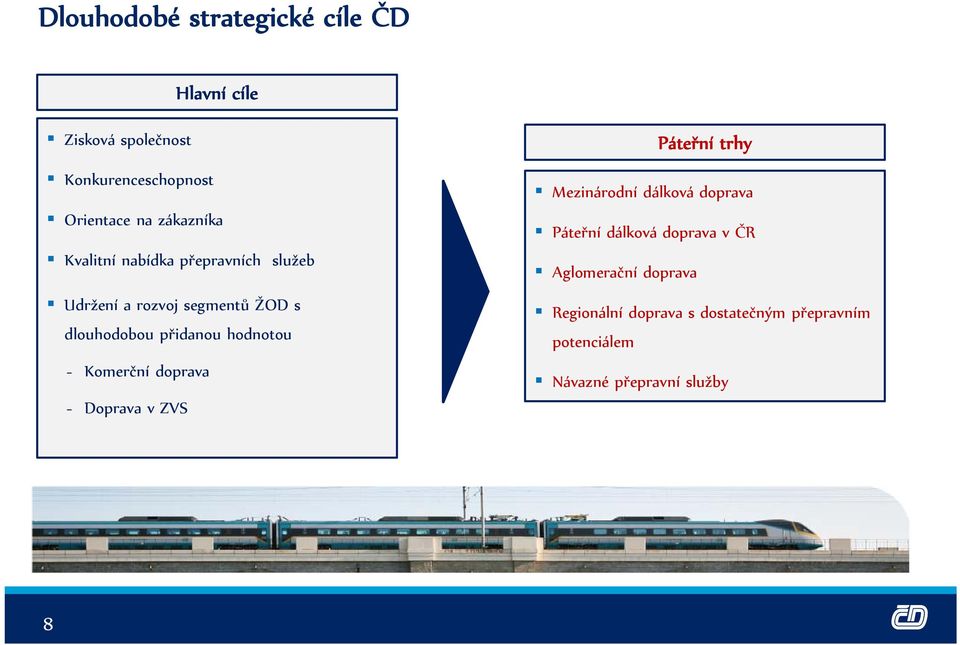 Dlouhodobé strategické cíle ČD

Hlavní cíle

▪ Zisková společnost

▪ Konkurenceschopnost

▪ Orientace na zákazníka

▪ Kvalitní nabídka přepravních služeb

▪ Udržení a rozvoj segmentů ŽOD s dlouhodobou přidanou hodnotou

- Komerční doprava

- Doprava v ZVS

Páteřní trhy

▪ Mezinárodní dálková doprava

▪ Páteřní dálková doprava v ČR

▪ Aglomerační doprava

▪ Regionální doprava s dostatečným přepravním potenciálem

▪ Návazné přepravní služby

8

ČD